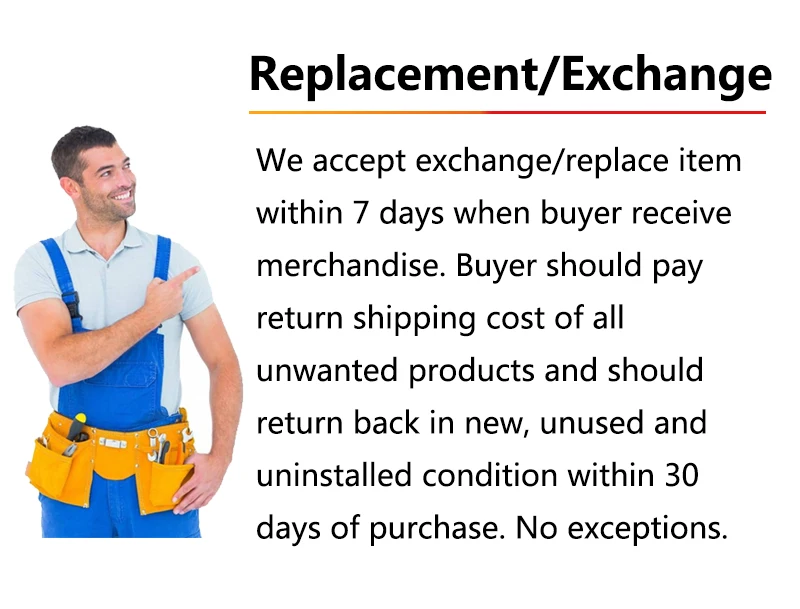 Replacement/Exchange

We accept exchange/replace item within 7 days when buyer receive merchandise. Buyer should pay return shipping cost of all unwanted products and should return back in new, unused and uninstalled condition within 30 days of purchase. No exceptions.